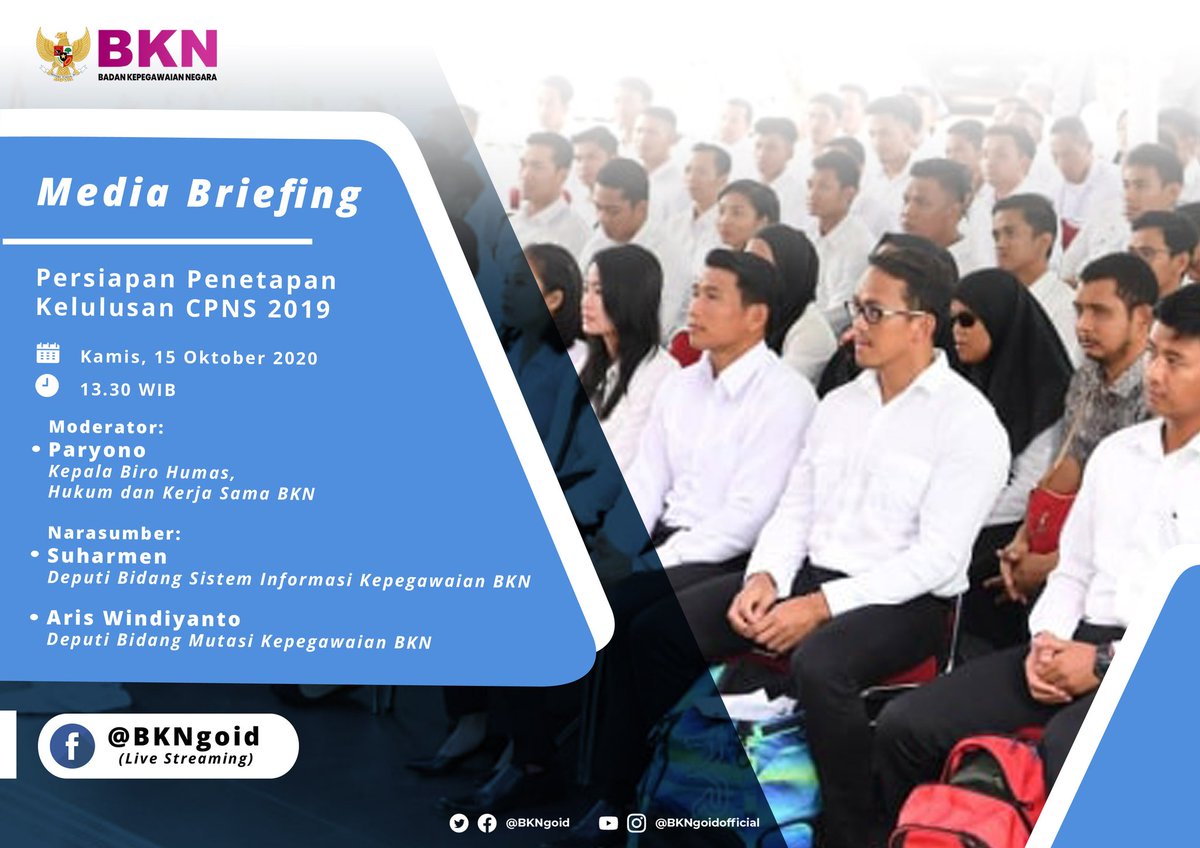 BKN
BADAN KEPEGAWAIAN NEGARA

Media Briefing

Persiapan Penetapan Kelulusan CPNS 2019

Kamis, 15 Oktober 2020
13.30 WIB

Moderator:
• Paryono
Kepala Biro Humas, Hukum dan Kerja Sama BKN

Narasumber:
• Suharmen
Deputi Bidang Sistem Informasi Kepegawaian BKN
• Aris Windiyanto
Deputi Bidang Mutasi Kepegawaian BKN

@BKNgoid
(Live Streaming)

@BKNgoid @BKNgoidofficial